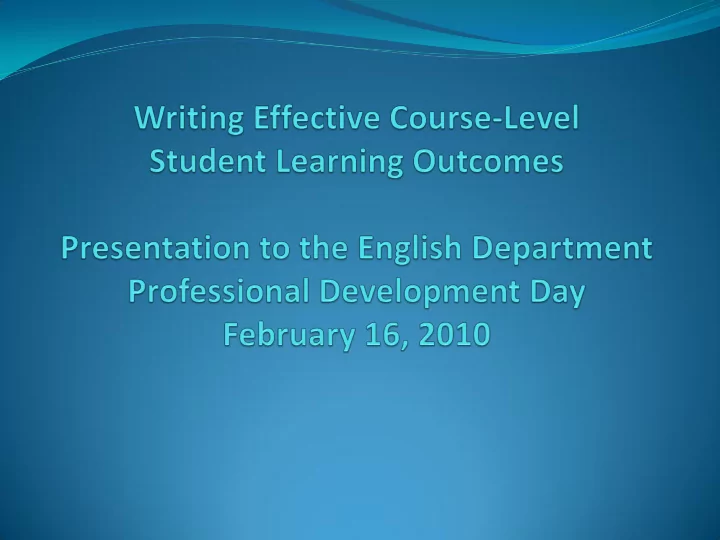 Writing Effective Course-Level Student Learning Outcomes

Presentation to the English Department Professional Development Day February 16, 2010